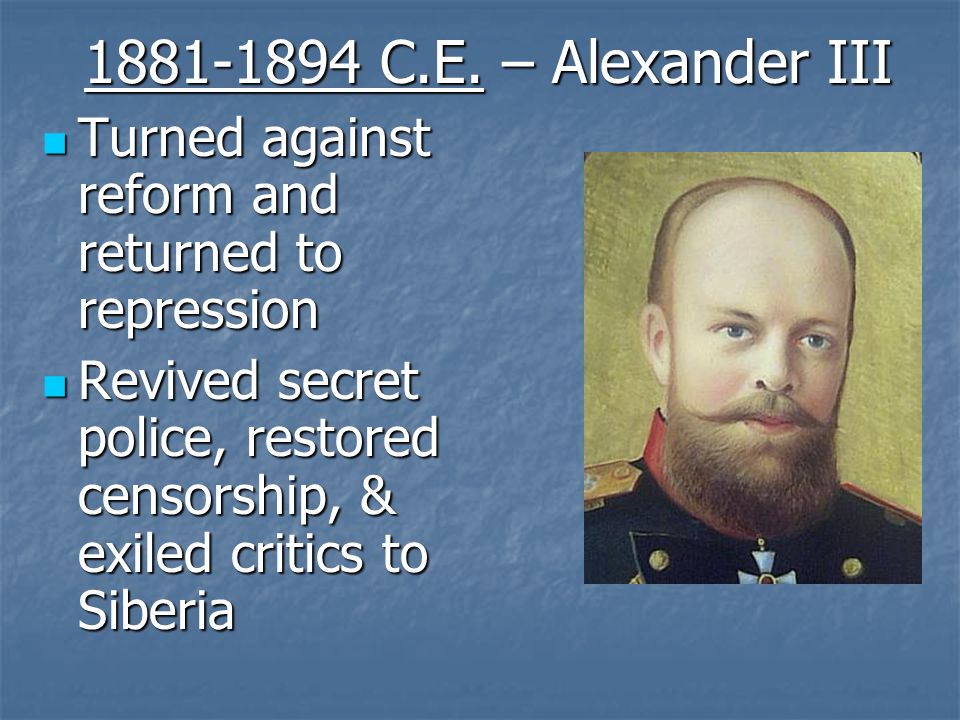 1881-1894 C.E. – Alexander III

- Turned against reform and returned to repression
- Revived secret police, restored censorship, & exiled critics to Siberia